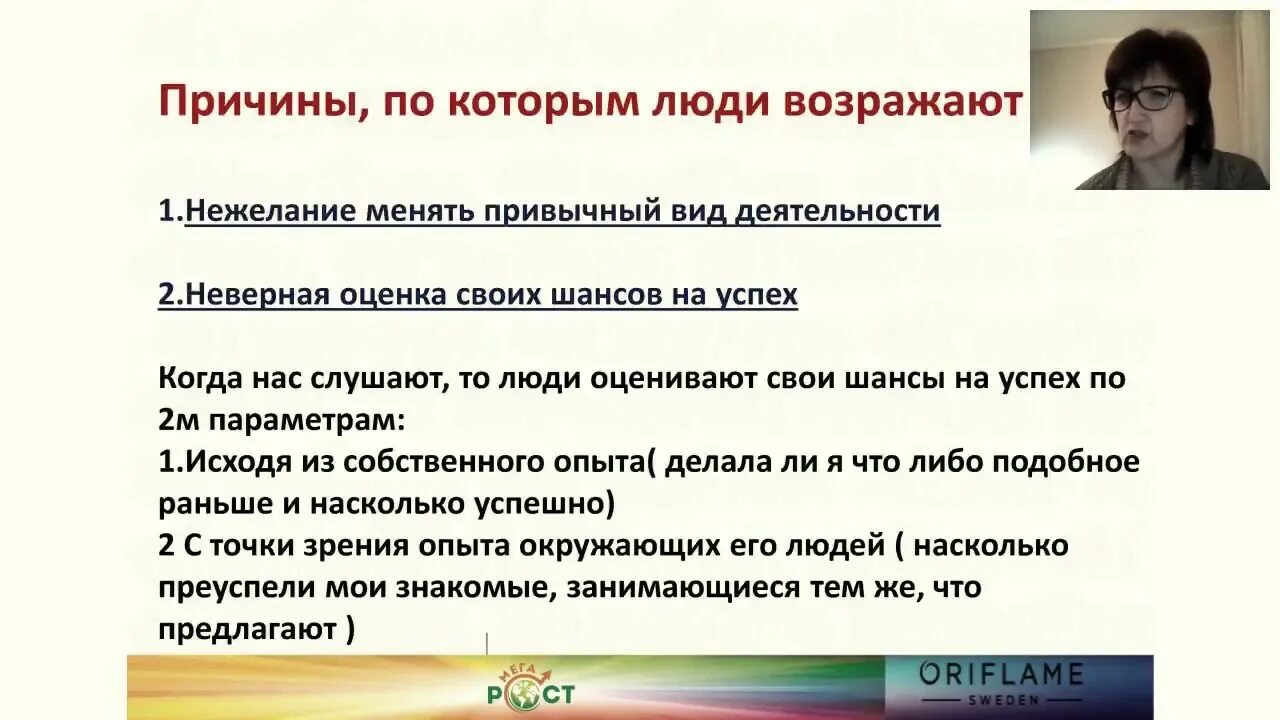 Причины, по которым люди возражают

1.Нежелание менять привычный вид деятельности

2.Неверная оценка своих шансов на успех

Когда нас слушают, то люди оценивают свои шансы на успех по 2м параметрам:
1.Исходя из собственного опыта( делала ли я что либо подобное раньше и насколько успешно)
2 С точки зрения опыта окружающих его людей ( насколько преуспели мои знакомые, занимающиеся тем же, что предлагают )

МЕГА РОСТ

ORIFLAME
SWEDEN